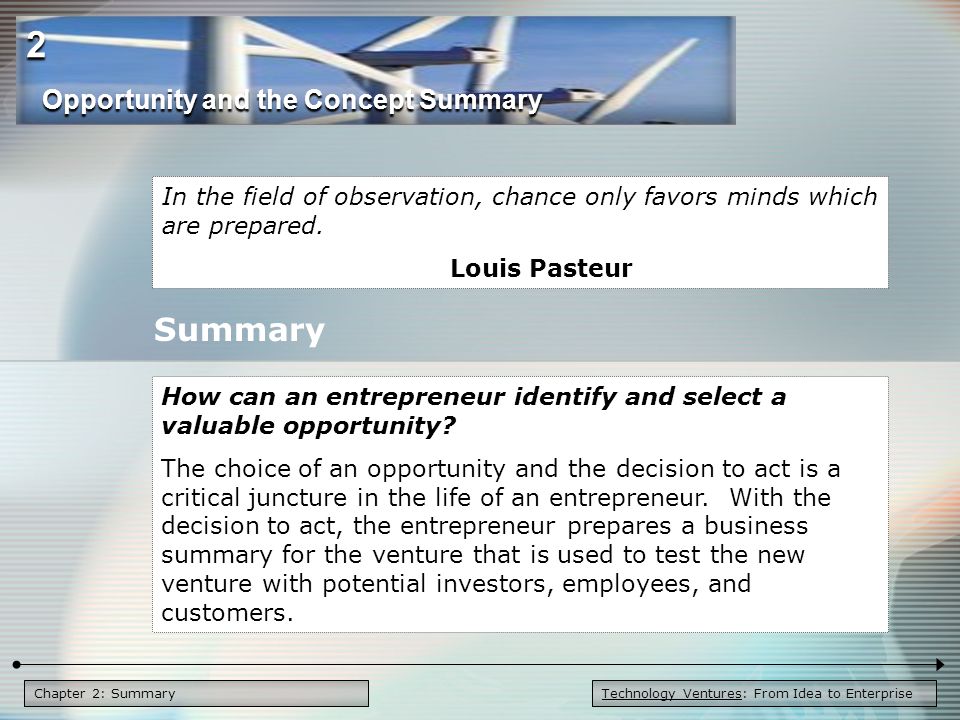 2

Opportunity and the Concept Summary

In the field of observation, chance only favors minds which are prepared.

Louis Pasteur

Summary

How can an entrepreneur identify and select a valuable opportunity?

The choice of an opportunity and the decision to act is a critical juncture in the life of an entrepreneur. With the decision to act, the entrepreneur prepares a business summary for the venture that is used to test the new venture with potential investors, employees, and customers.

Chapter 2: Summary

Technology Ventures: From Idea to Enterprise